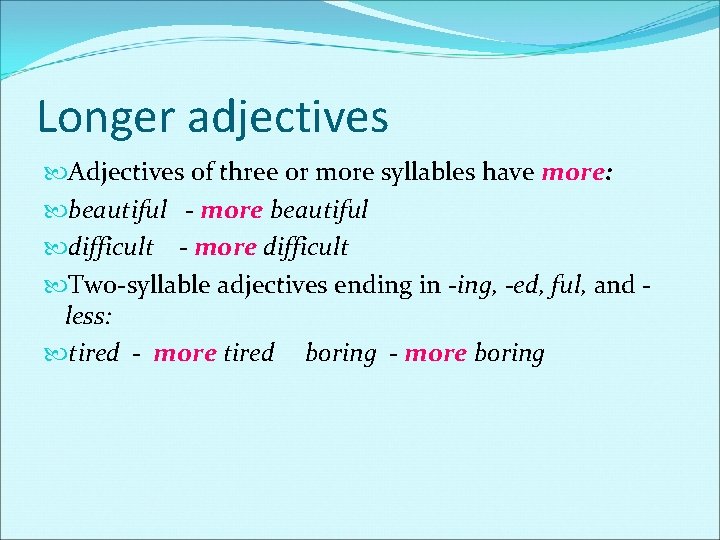 Longer adjectives

Adjectives of three or more syllables have more:

beautiful - more beautiful

difficult - more difficult

Two-syllable adjectives ending in -ing, -ed, ful, and -less:

tired - more tired boring - more boring